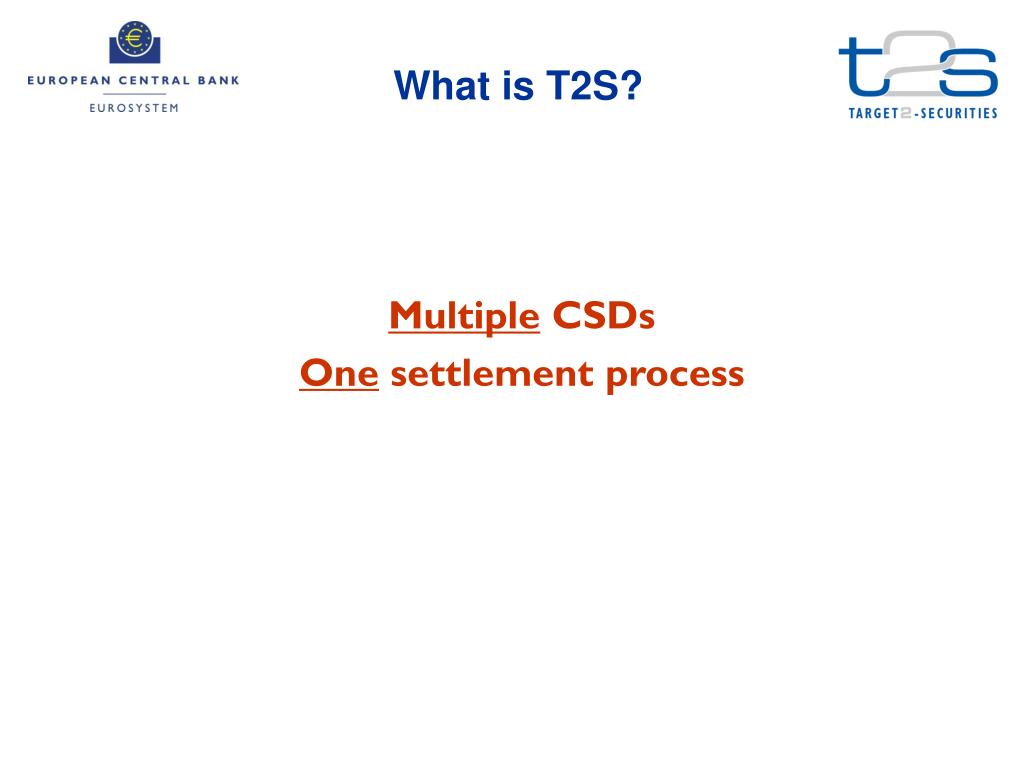 EUROPEAN CENTRAL BANK
EUROSYSTEM

What is T2S?

t2s
TARGET2-SECURITIES

Multiple CSDs
One settlement process